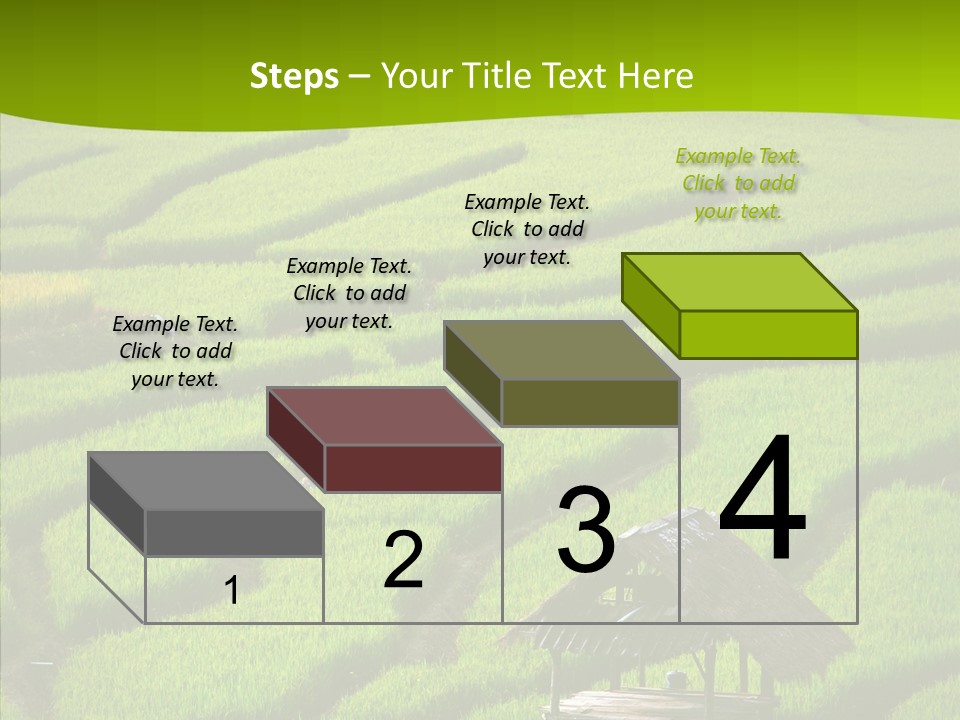 Steps – Your Title Text Here

Example Text. Click to add your text.

Example Text. Click to add your text.

Example Text. Click to add your text.

Example Text. Click to add your text.

1

2

3

4